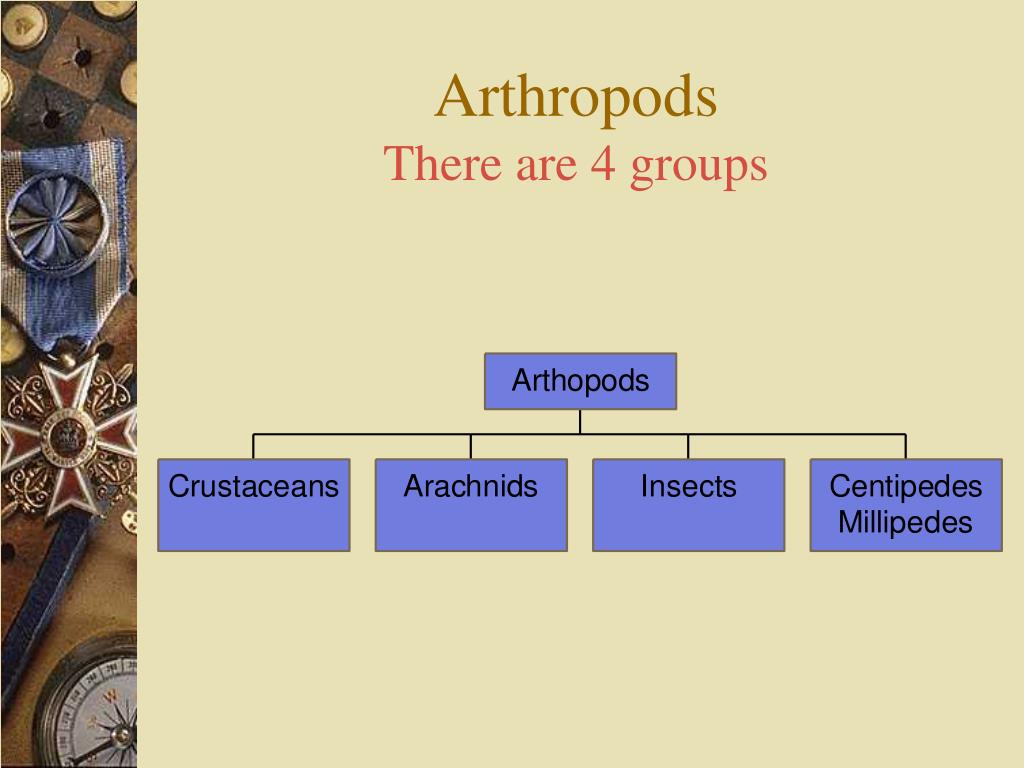 Arthropods
There are 4 groups

Arthopods

Crustaceans

Arachnids

Insects

Centipedes
Millipedes